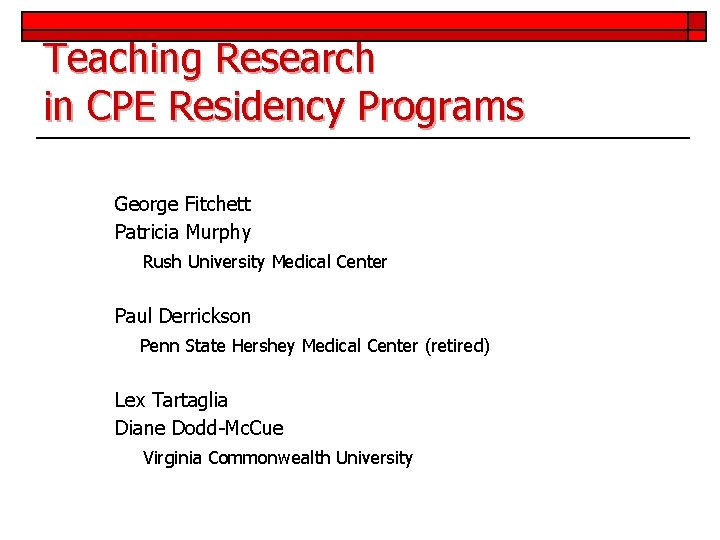 Teaching Research in CPE Residency Programs

George Fitchett
Patricia Murphy
Rush University Medical Center

Paul Derrickson
Penn State Hershey Medical Center (retired)

Lex Tartaglia
Diane Dodd-McCue
Virginia Commonwealth University